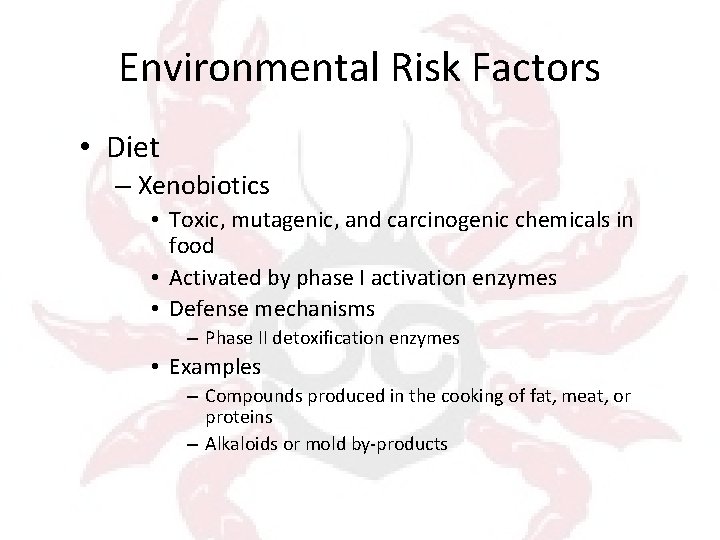 Environmental Risk Factors

• Diet
 – Xenobiotics
  • Toxic, mutagenic, and carcinogenic chemicals in food
  • Activated by phase I activation enzymes
  • Defense mechanisms
   – Phase II detoxification enzymes
  • Examples
   – Compounds produced in the cooking of fat, meat, or proteins
   – Alkaloids or mold by-products